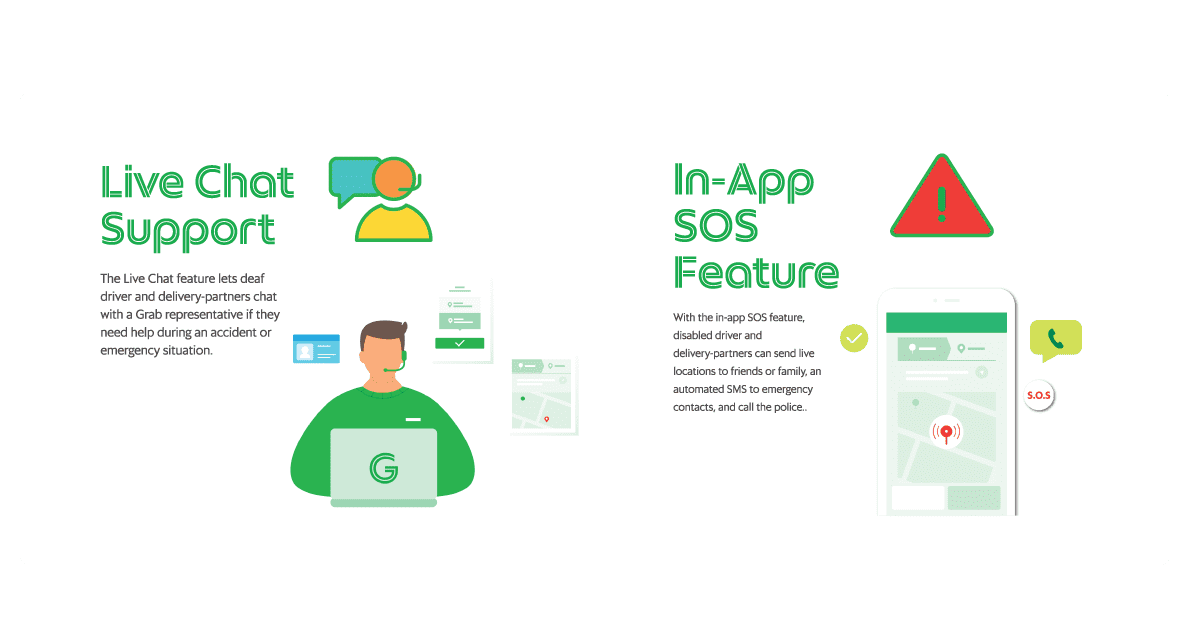 Live Chat Support

The Live Chat feature lets deaf driver and delivery-partners chat with a Grab representative if they need help during an accident or emergency situation.

G

In-App SOS Feature

With the in-app SOS feature, disabled driver and delivery-partners can send live locations to friends or family, an automated SMS to emergency contacts, and call the police..

S.O.S